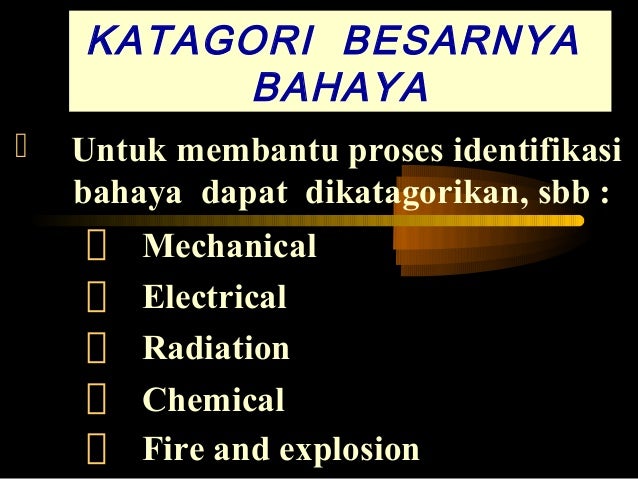 KATAGORI BESARNYA BAHAYA

Untuk membantu proses identifikasi bahaya dapat dikatagorikan, sbb :

Mechanical

Electrical

Radiation

Chemical

Fire and explosion